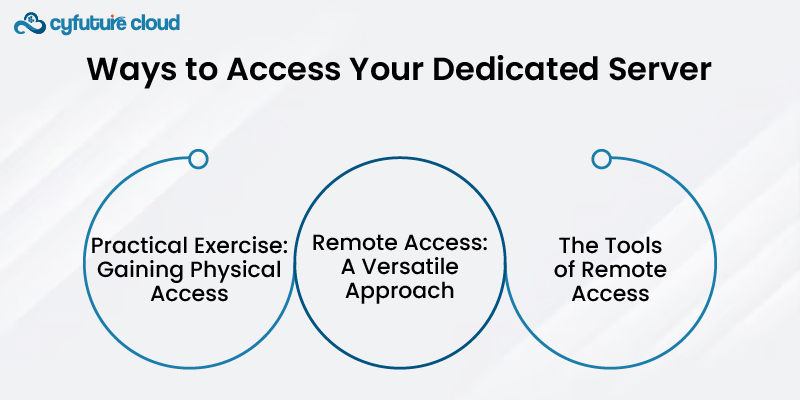 cyfuture cloud

Ways to Access Your Dedicated Server

Practical Exercise: Gaining Physical Access

Remote Access: A Versatile Approach

The Tools of Remote Access